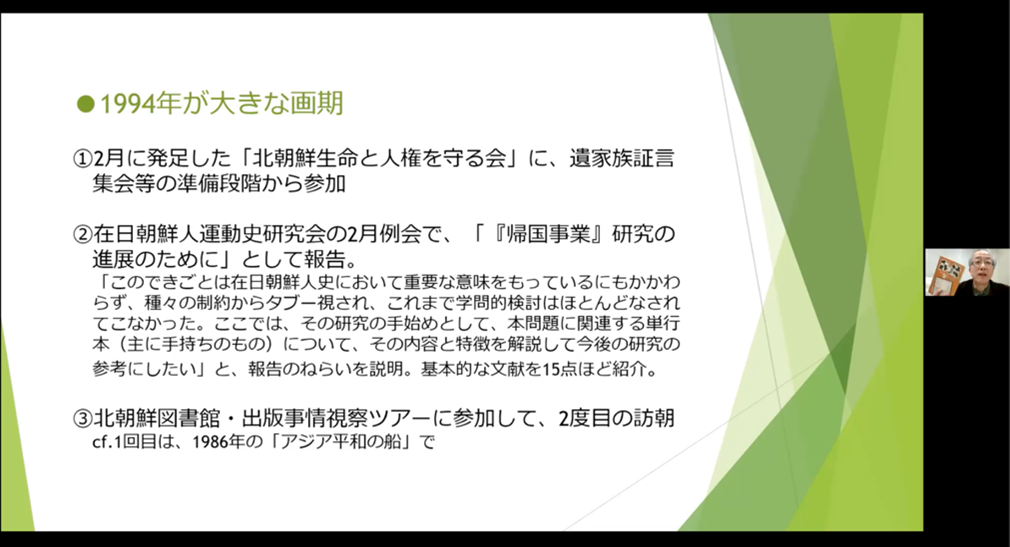 ●1994年が大きな画期

①2月に発足した「北朝鮮生命と人権を守る会」に、遺家族証言集会等の準備段階から参加

②在日朝鮮人運動史研究会の2月例会で、「『帰国事業』研究の進展のために」として報告。
「このできごとは在日朝鮮人史において重要な意味をもっているにもかかわらず、種々の制約からタブー視され、これまで学問的検討はほとんどなされてこなかった。ここでは、その研究の手始めとして、本問題に関連する単行本（主に手持ちのもの）について、その内容と特徴を解説して今後の研究の参考にしたい」と、報告のねらいを説明。基本的な文献を15点ほど紹介。

③北朝鮮図書館・出版事情視察ツアーに参加して、2度目の訪朝
cf.1回目は、1986年の「アジア平和の船」で